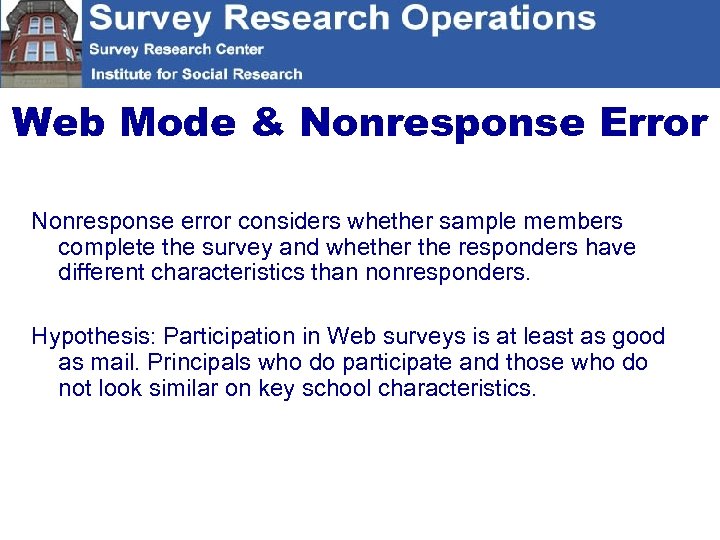 Survey Research Operations
Survey Research Center
Institute for Social Research

Web Mode & Nonresponse Error

Nonresponse error considers whether sample members complete the survey and whether the responders have different characteristics than nonresponders.

Hypothesis: Participation in Web surveys is at least as good as mail. Principals who do participate and those who do not look similar on key school characteristics.